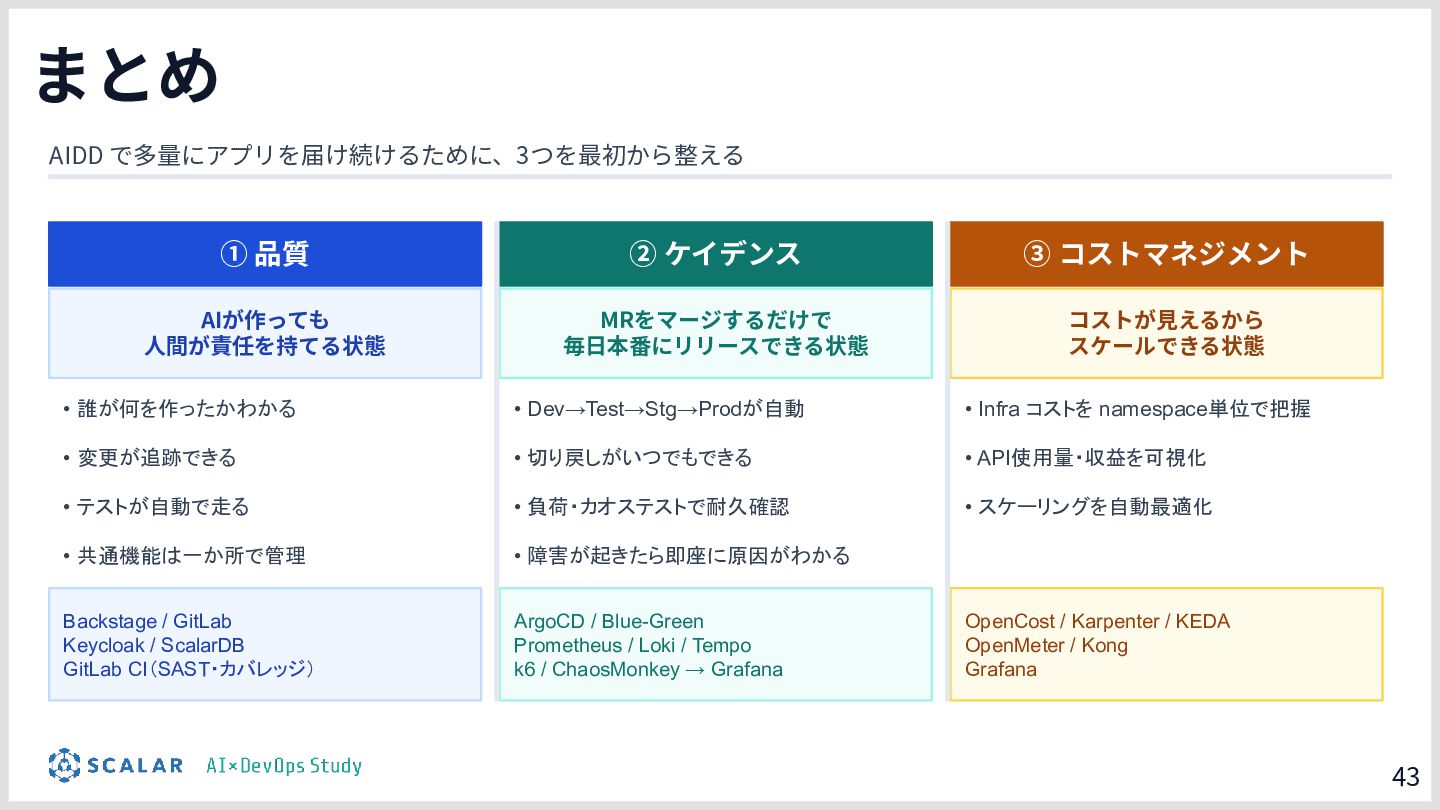 まとめ

AIDD で多量にアプリを届け続けるために、3つを最初から整える

① 品質

AIが作っても
人間が責任を持てる状態

• 誰が何を作ったかわかる
• 変更が追跡できる
• テストが自動で走る
• 共通機能は一か所で管理

Backstage / GitLab
Keycloak / ScalarDB
GitLab CI（SAST･カバレッジ）

② ケイデンス

MRをマージするだけで
毎日本番にリリースできる状態

• Dev→Test→Stg→Prodが自動
• 切り戻しがいつでもできる
• 負荷･カオステストで耐久確認
• 障害が起きたら即座に原因がわかる

ArgoCD / Blue-Green
Prometheus / Loki / Tempo
k6 / ChaosMonkey → Grafana

③ コストマネジメント

コストが見えるから
スケールできる状態

• Infra コストを namespace単位で把握
• API使用量･収益を可視化
• スケーリングを自動最適化

OpenCost / Karpenter / KEDA
OpenMeter / Kong
Grafana

SCALAR AI×DevOps Study

43